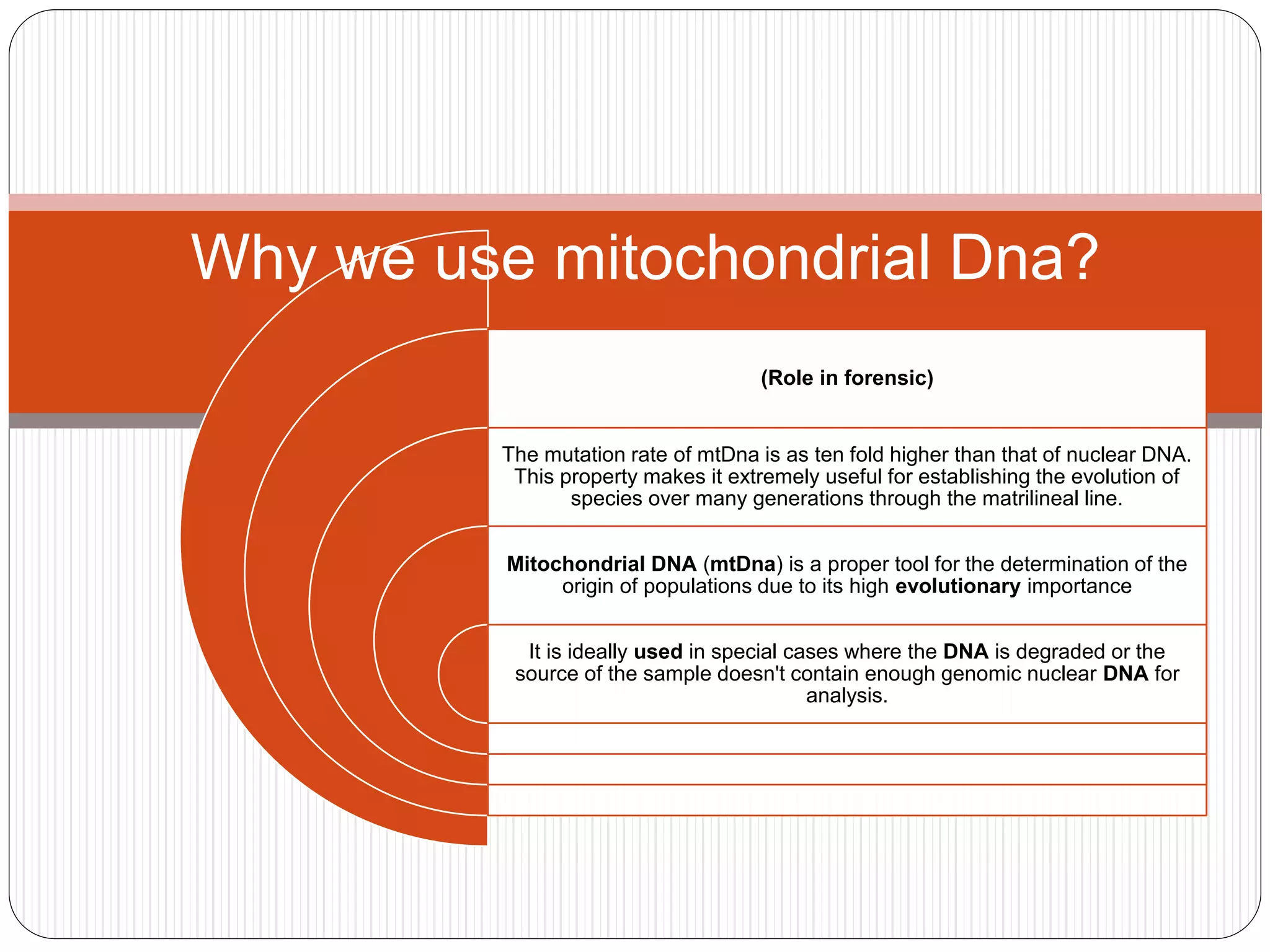 Why we use mitochondrial Dna?

(Role in forensic)

The mutation rate of mtDna is as ten fold higher than that of nuclear DNA. This property makes it extremely useful for establishing the evolution of species over many generations through the matrilineal line.

Mitochondrial DNA (mtDna) is a proper tool for the determination of the origin of populations due to its high evolutionary importance

It is ideally used in special cases where the DNA is degraded or the source of the sample doesn't contain enough genomic nuclear DNA for analysis.